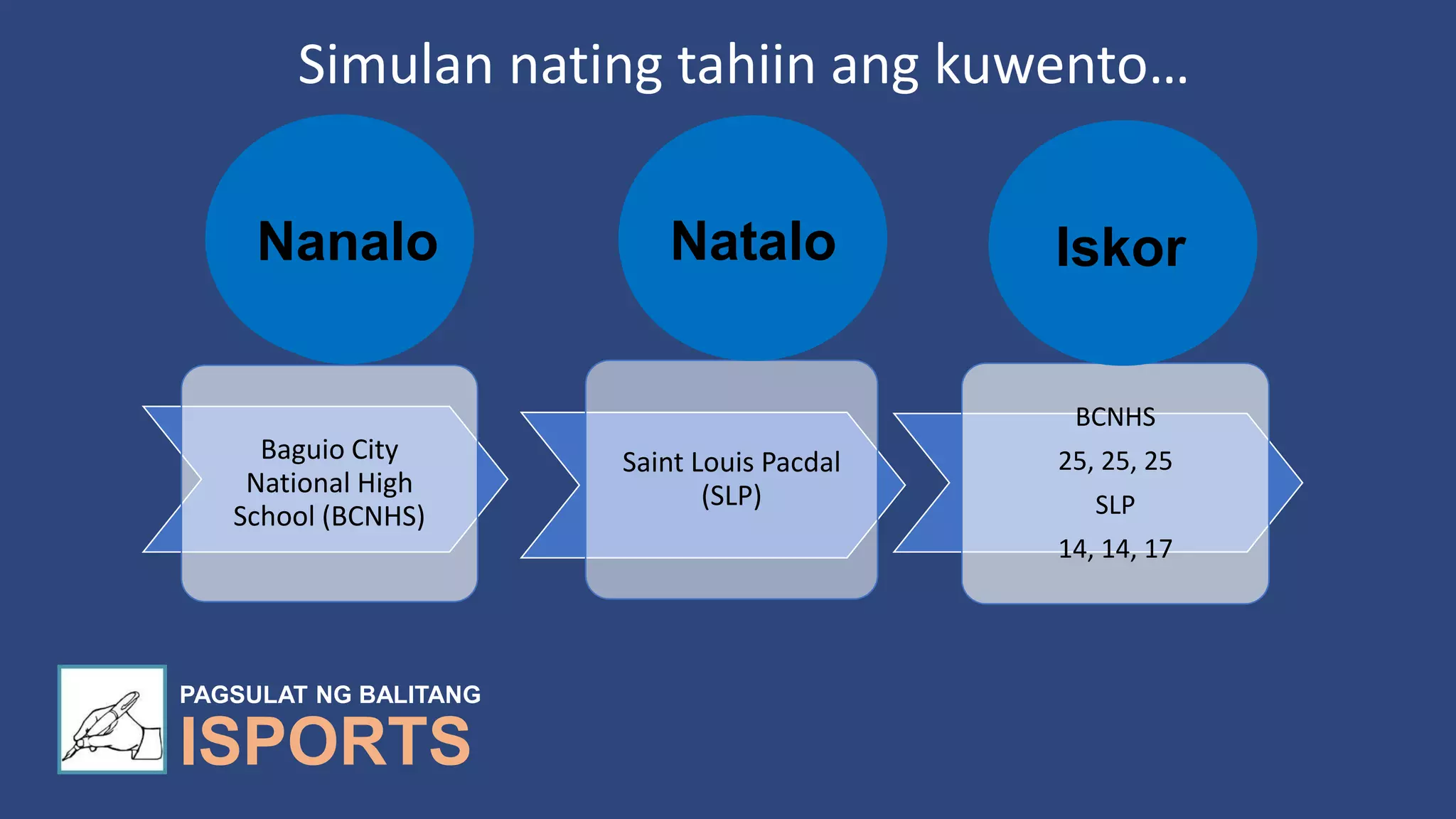 Simulan nating tahiin ang kuwento...

Nanalo

Baguio City National High School (BCNHS)

Natalo

Saint Louis Pacdal (SLP)

Iskor

BCNHS
25, 25, 25
SLP
14, 14, 17

PAGSULAT NG BALITANG
ISPORTS